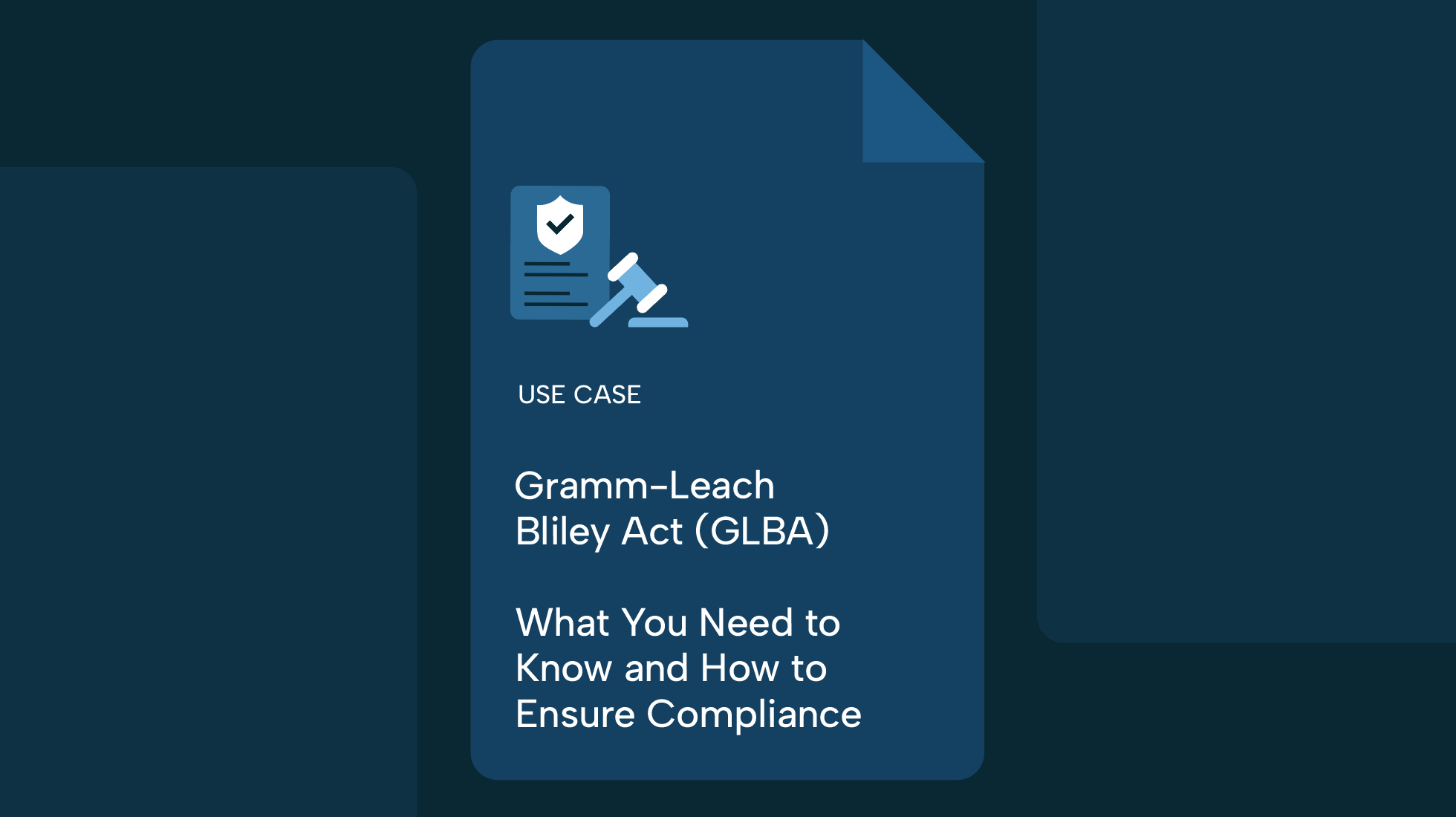 USE CASE

Gramm-Leach Bliley Act (GLBA)

What You Need to Know and How to Ensure Compliance